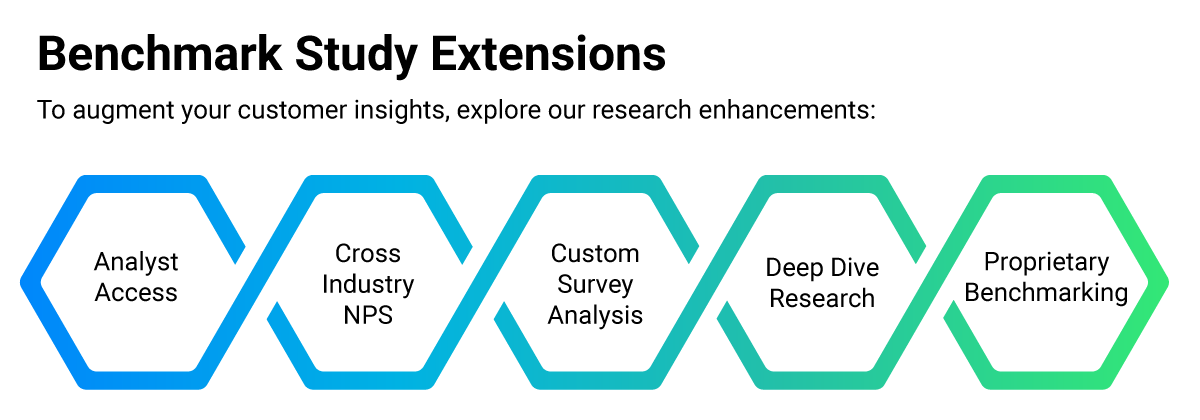 Benchmark Study Extensions

To augment your customer insights, explore our research enhancements:

Analyst Access

Cross Industry NPS

Custom Survey Analysis

Deep Dive Research

Proprietary Benchmarking